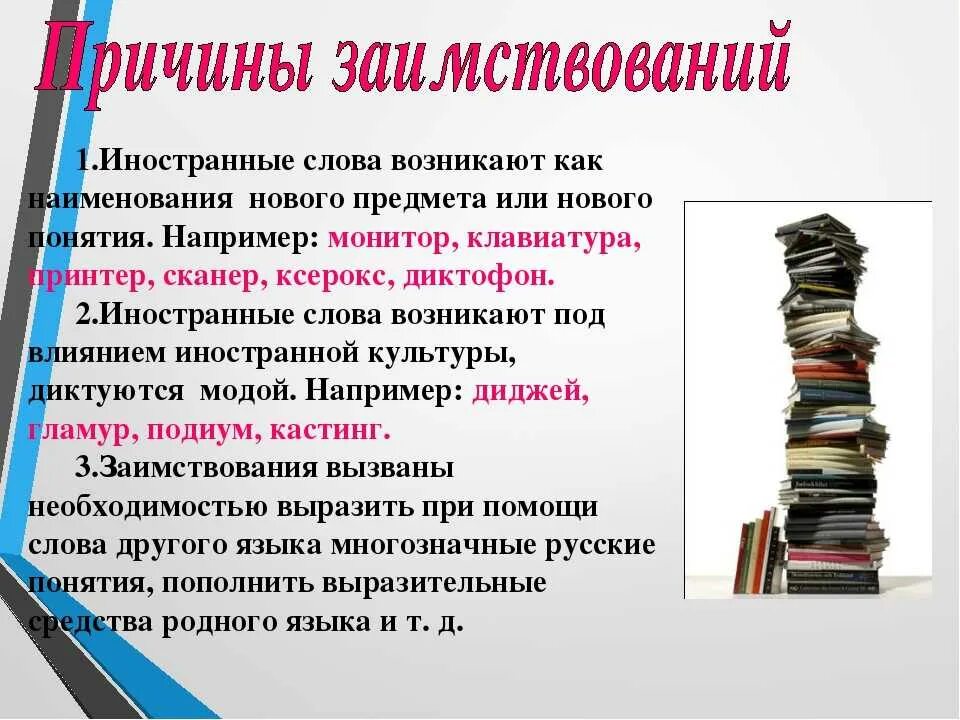 Причины заимствований

1.Иностранные слова возникают как наименования нового предмета или нового понятия. Например: монитор, клавиатура, принтер, сканер, ксерокс, диктофон.

2.Иностранные слова возникают под влиянием иностранной культуры, диктуются модой. Например: диджей, гламур, подиум, кастинг.

3.Заимствования вызваны необходимостью выразить при помощи слова другого языка многозначные русские понятия, пополнить выразительные средства родного языка и т. д.